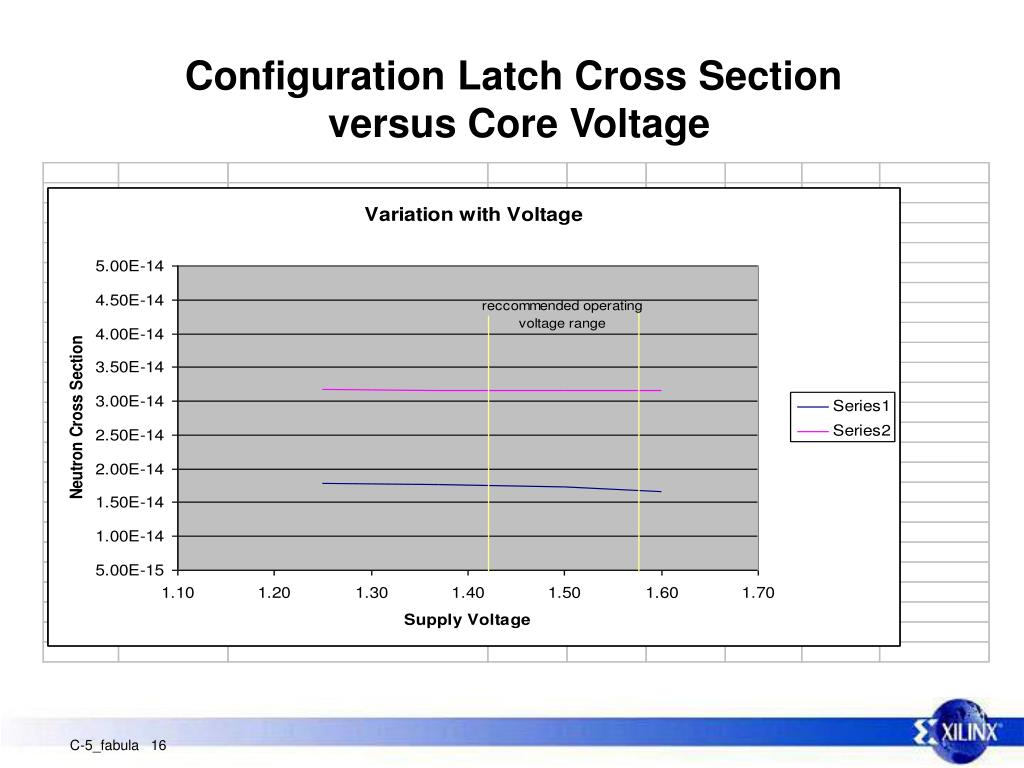 Configuration Latch Cross Section versus Core Voltage

Variation with Voltage

Neutron Cross Section

5.00E-14
4.50E-14
4.00E-14
3.50E-14
3.00E-14
2.50E-14
2.00E-14
1.50E-14
1.00E-14
5.00E-15

reccommended operating voltage range

1.10 1.20 1.30 1.40 1.50 1.60 1.70

Supply Voltage

Series1
Series2

C-5_fabula 16

XILINX